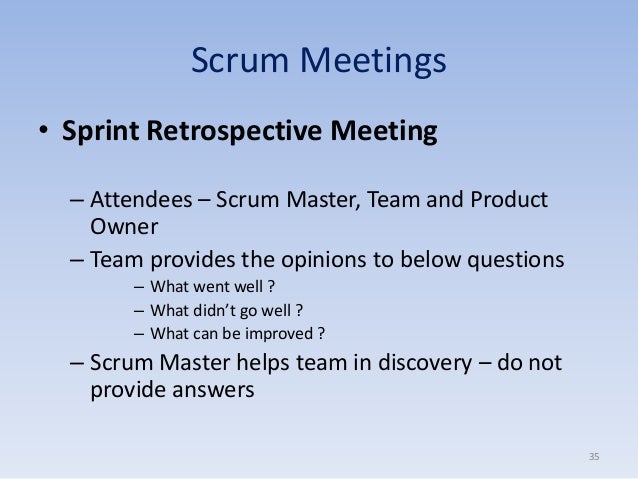 Scrum Meetings

• Sprint Retrospective Meeting

– Attendees – Scrum Master, Team and Product Owner

– Team provides the opinions to below questions

– What went well ?

– What didn't go well ?

– What can be improved ?

– Scrum Master helps team in discovery – do not provide answers

35